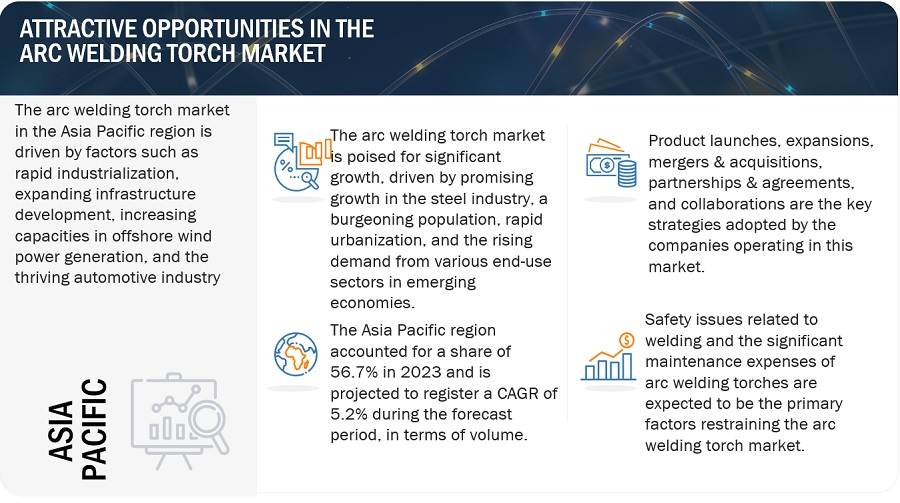 ATTRACTIVE OPPORTUNITIES IN THE ARC WELDING TORCH MARKET

The arc welding torch market in the Asia Pacific region is driven by factors such as rapid industrialization, expanding infrastructure development, increasing capacities in offshore wind power generation, and the thriving automotive industry

ASIA PACIFIC

The arc welding torch market is poised for significant growth, driven by promising growth in the steel industry, a burgeoning population, rapid urbanization, and the rising demand from various end-use sectors in emerging economies.

The Asia Pacific region accounted for a share of 56.7% in 2023 and is projected to register a CAGR of 5.2% during the forecast period, in terms of volume.

Product launches, expansions, mergers & acquisitions, partnerships & agreements, and collaborations are the key strategies adopted by the companies operating in this market.

Safety issues related to welding and the significant maintenance expenses of arc welding torches are expected to be the primary factors restraining the arc welding torch market.